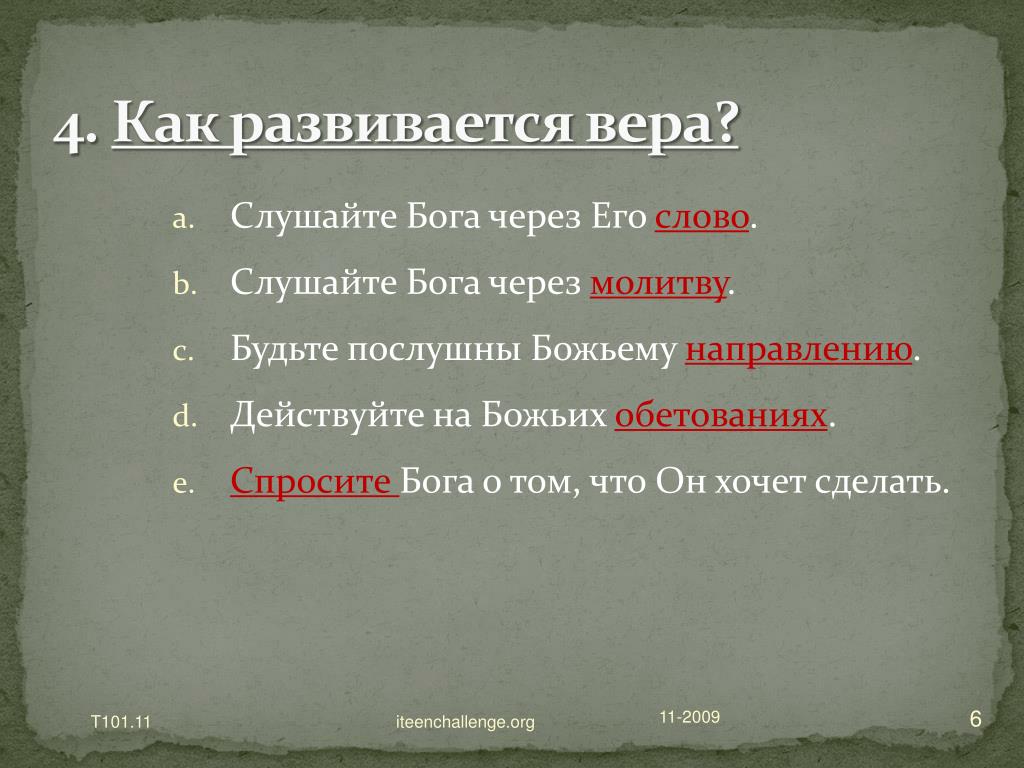 4. Как развивается вера?

a. Слушайте Бога через Его слово.

b. Слушайте Бога через молитву.

c. Будьте послушны Божьему направлению.

d. Действуйте на Божьих обетованиях.

e. Спросите Бога о том, что Он хочет сделать.

T101.11 iteenchallenge.org 11-2009 6